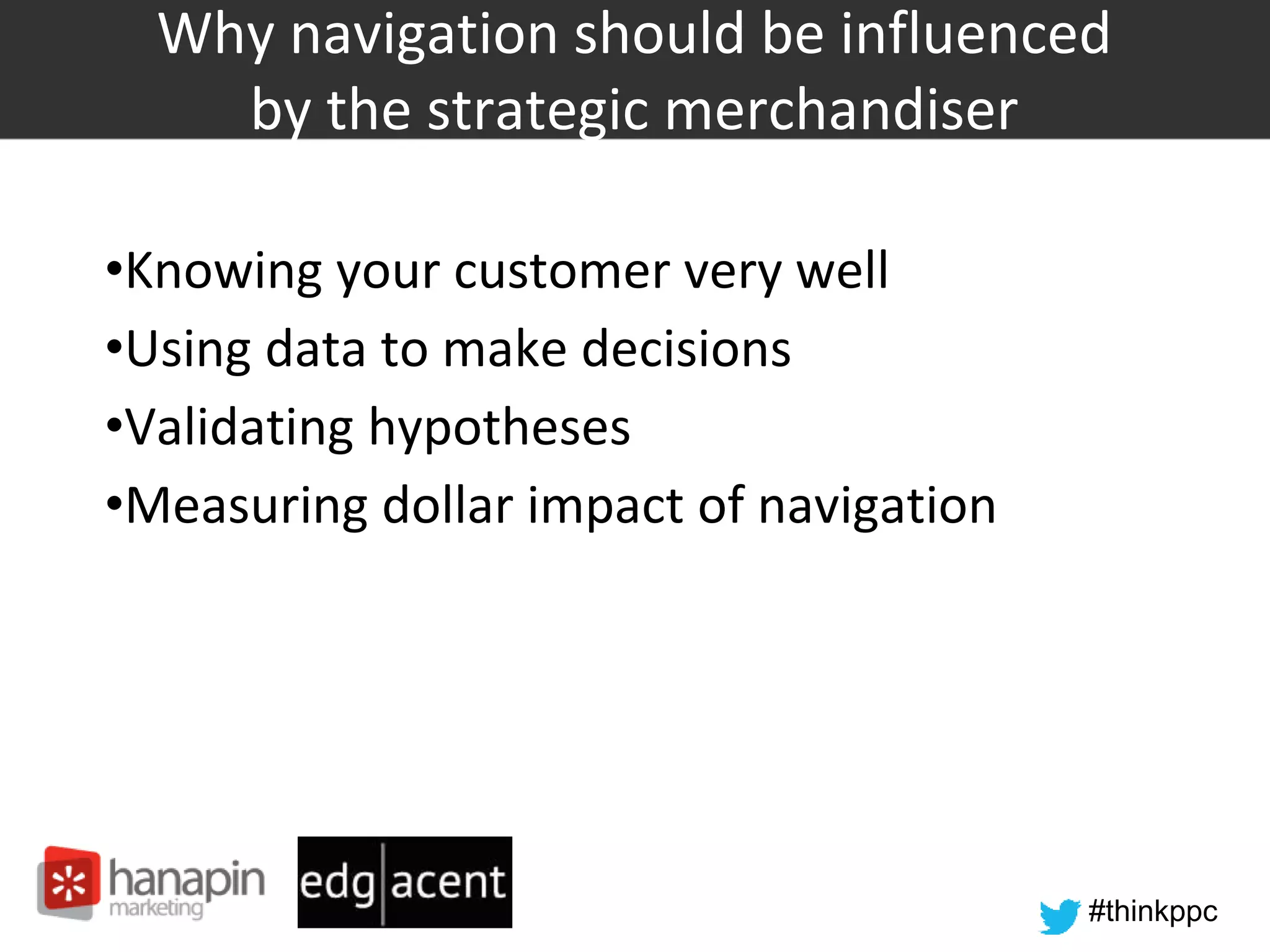 Why navigation should be influenced by the strategic merchandiser

•Knowing your customer very well
•Using data to make decisions
•Validating hypotheses
•Measuring dollar impact of navigation

hanapin marketing

edg|acent

#thinkppc